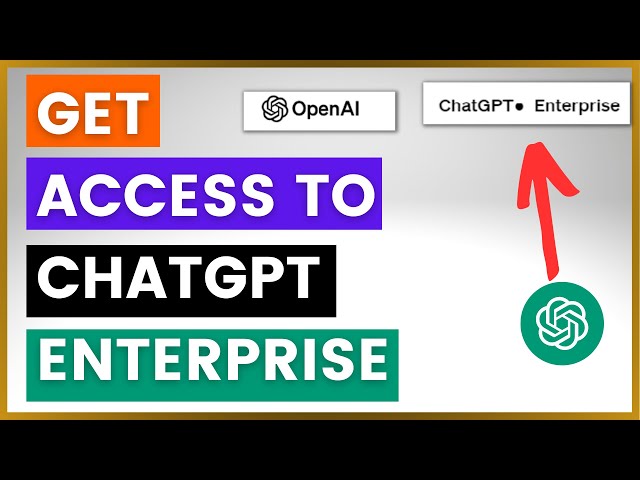 GET
ACCESS TO
CHATGPT
ENTERPRISE

OpenAI

ChatGPT● Enterprise